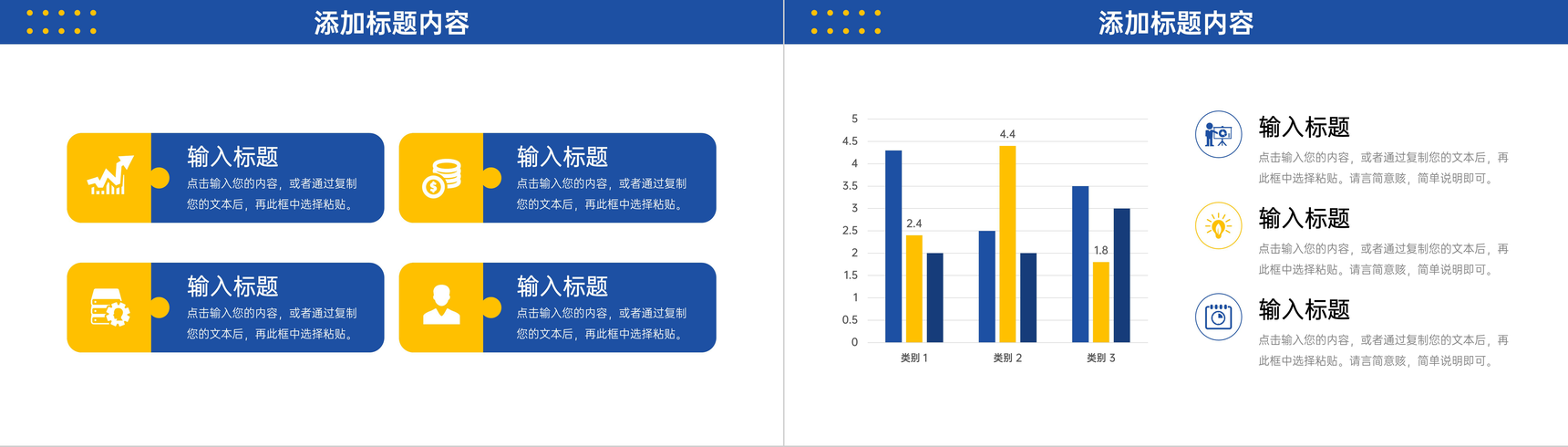 添加标题内容

输入标题
点击输入您的内容，或者通过复制您的文本后，再此框中选择粘贴。

输入标题
点击输入您的内容，或者通过复制您的文本后，再此框中选择粘贴。

输入标题
点击输入您的内容，或者通过复制您的文本后，再此框中选择粘贴。

输入标题
点击输入您的内容，或者通过复制您的文本后，再此框中选择粘贴。

添加标题内容

5
4.5
4
3.5
3
2.5
2
1.5
1
0.5
0
2.4
4.4
1.8
类别 1
类别 2
类别 3

输入标题
点击输入您的内容，或者通过复制您的文本后，再此框中选择粘贴。请言简意赅，简单说明即可。

输入标题
点击输入您的内容，或者通过复制您的文本后，再此框中选择粘贴。请言简意赅，简单说明即可。

输入标题
点击输入您的内容，或者通过复制您的文本后，再此框中选择粘贴。请言简意赅，简单说明即可。